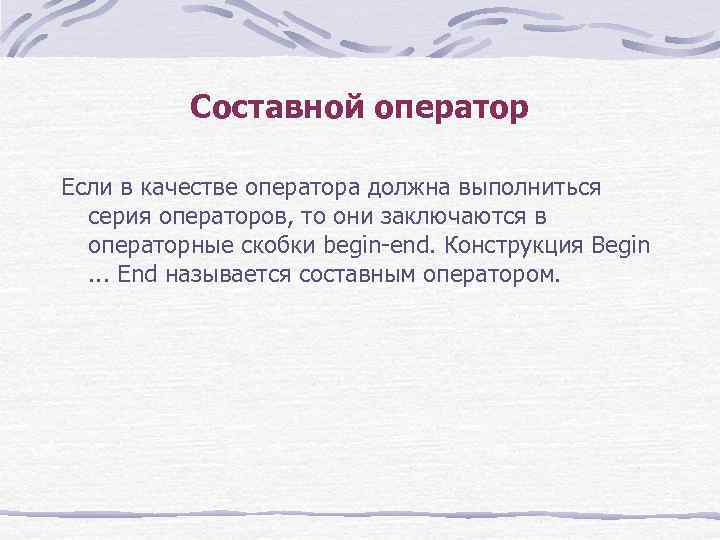 Составной оператор

Если в качестве оператора должна выполниться серия операторов, то они заключаются в операторные скобки begin-end. Конструкция Begin ... End называется составным оператором.